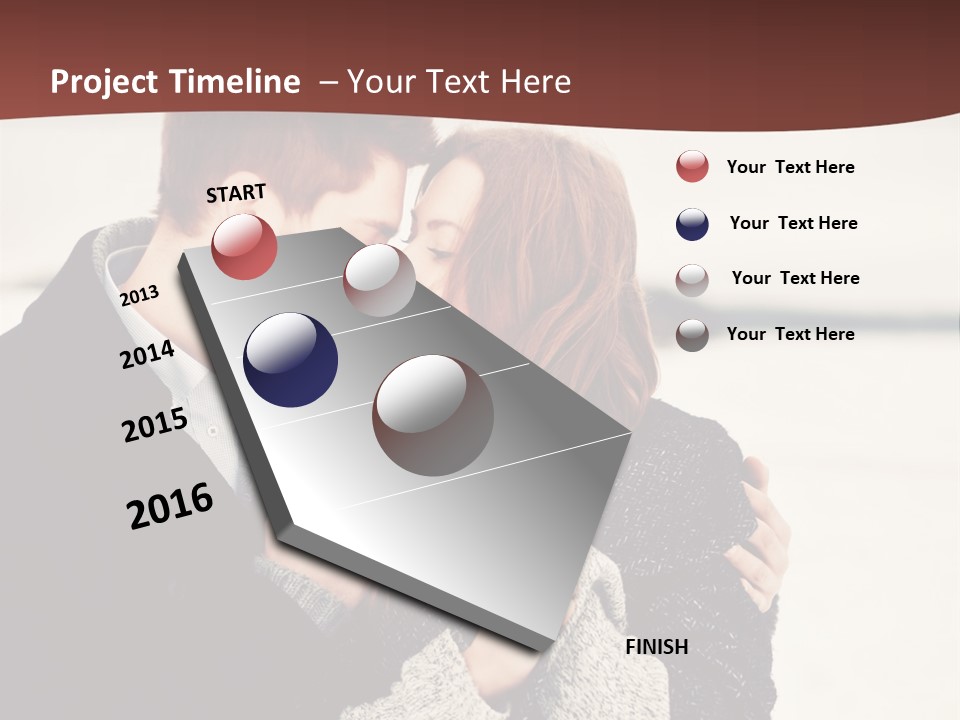 Project Timeline – Your Text Here

START

2013

2014

2015

2016

FINISH

Your Text Here

Your Text Here

Your Text Here

Your Text Here